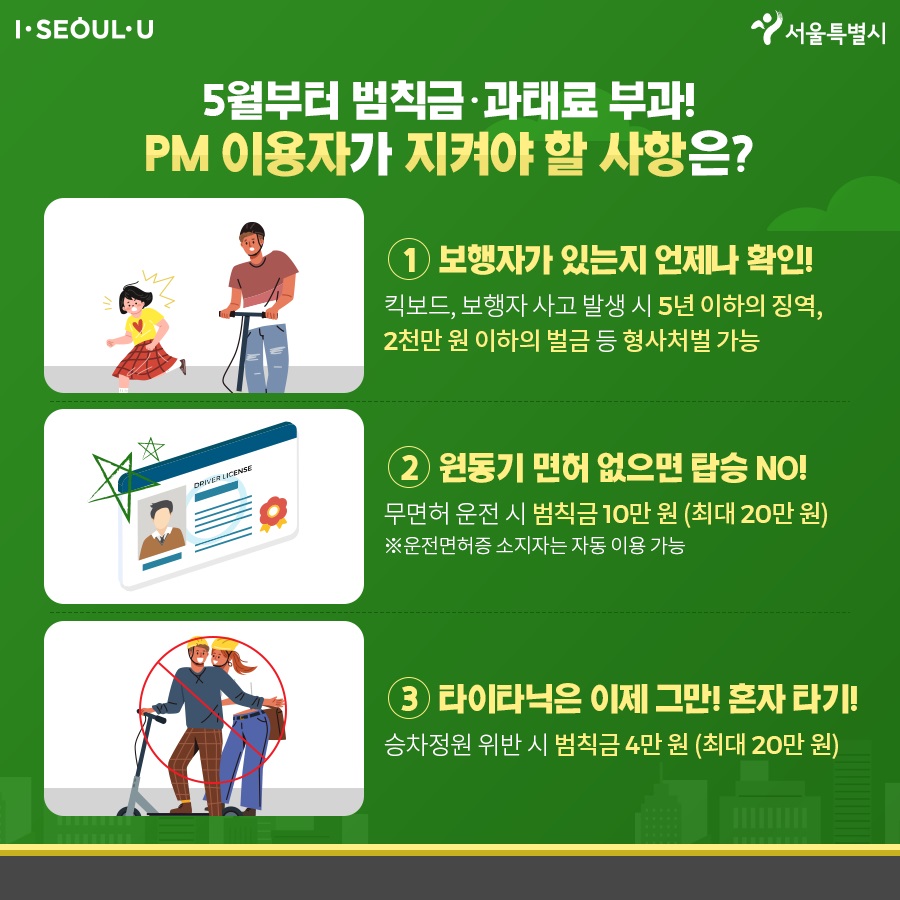 I·SEOUL·U

서울특별시

5월부터 범칙금·과태료 부과!
PM 이용자가 지켜야 할 사항은?

① 보행자가 있는지 언제나 확인!
킥보드, 보행자 사고 발생 시 5년 이하의 징역, 2천만 원 이하의 벌금 등 형사처벌 가능

DRIVER LICENSE

② 원동기 면허 없으면 탑승 NO!
무면허 운전 시 범칙금 10만 원 (최대 20만 원)
※운전면허증 소지자는 자동 이용 가능

③ 타이타닉은 이제 그만! 혼자 타기!
승차정원 위반 시 범칙금 4만 원 (최대 20만 원)